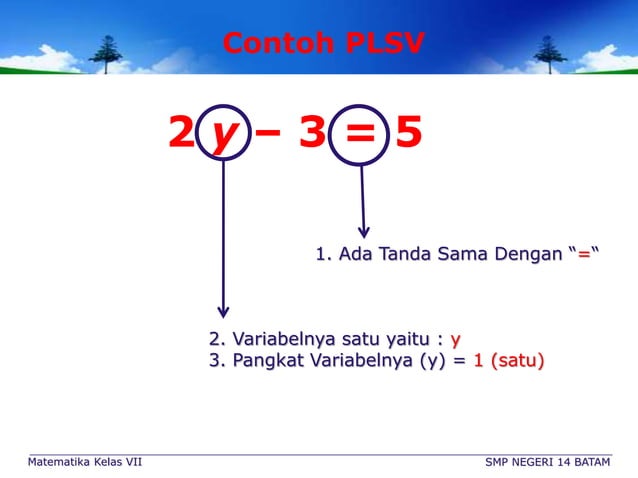 Contoh PLSV

$2y - 3 = 5$

1. Ada Tanda Sama Dengan "="

2. Variabelnya satu yaitu : y
3. Pangkat Variabelnya (y) = 1 (satu)

Matematika Kelas VII

SMP NEGERI 14 BATAM